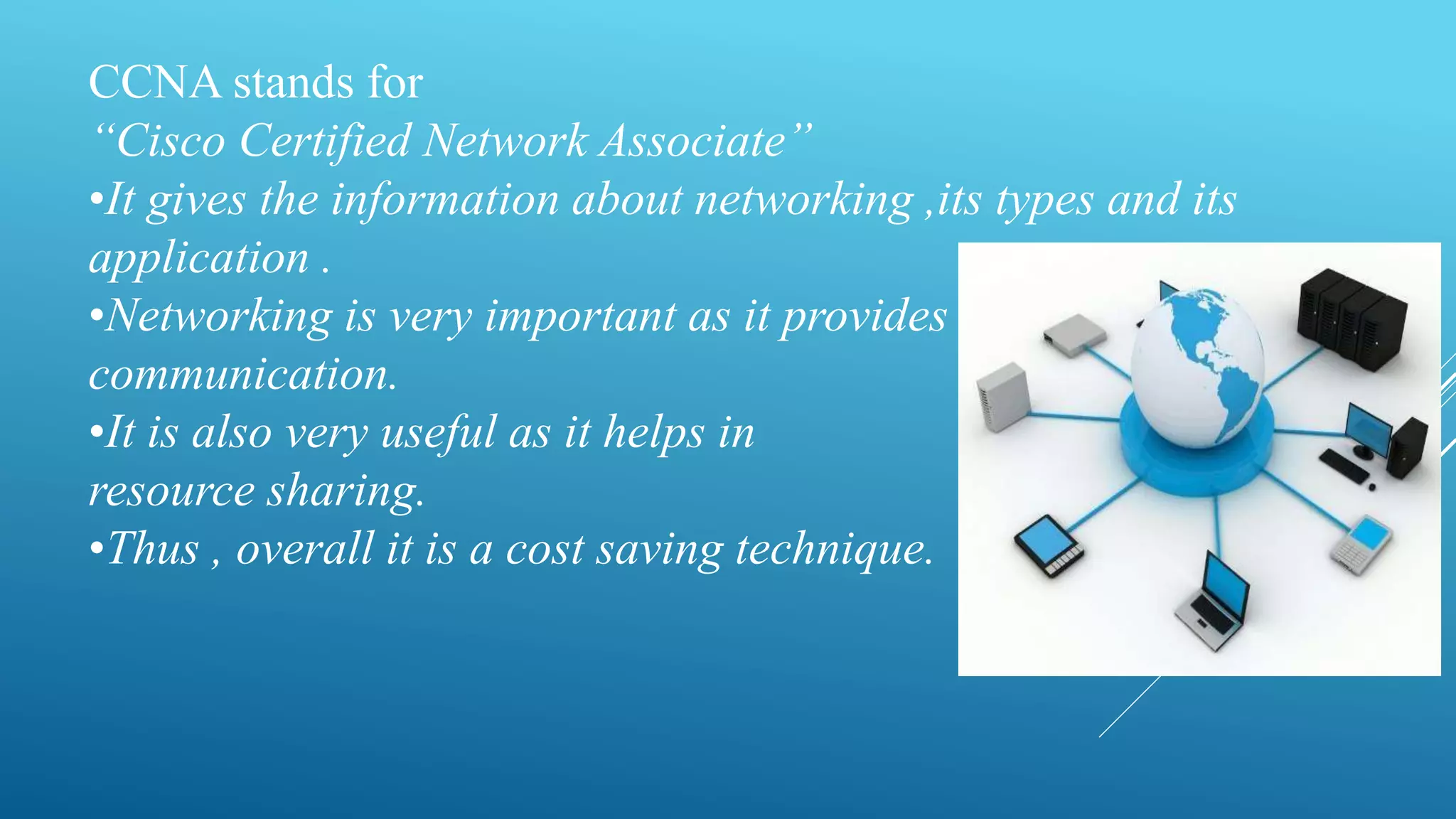 CCNA stands for
“Cisco Certified Network Associate”
•It gives the information about networking ,its types and its application .
•Networking is very important as it provides communication.
•It is also very useful as it helps in resource sharing.
•Thus , overall it is a cost saving technique.